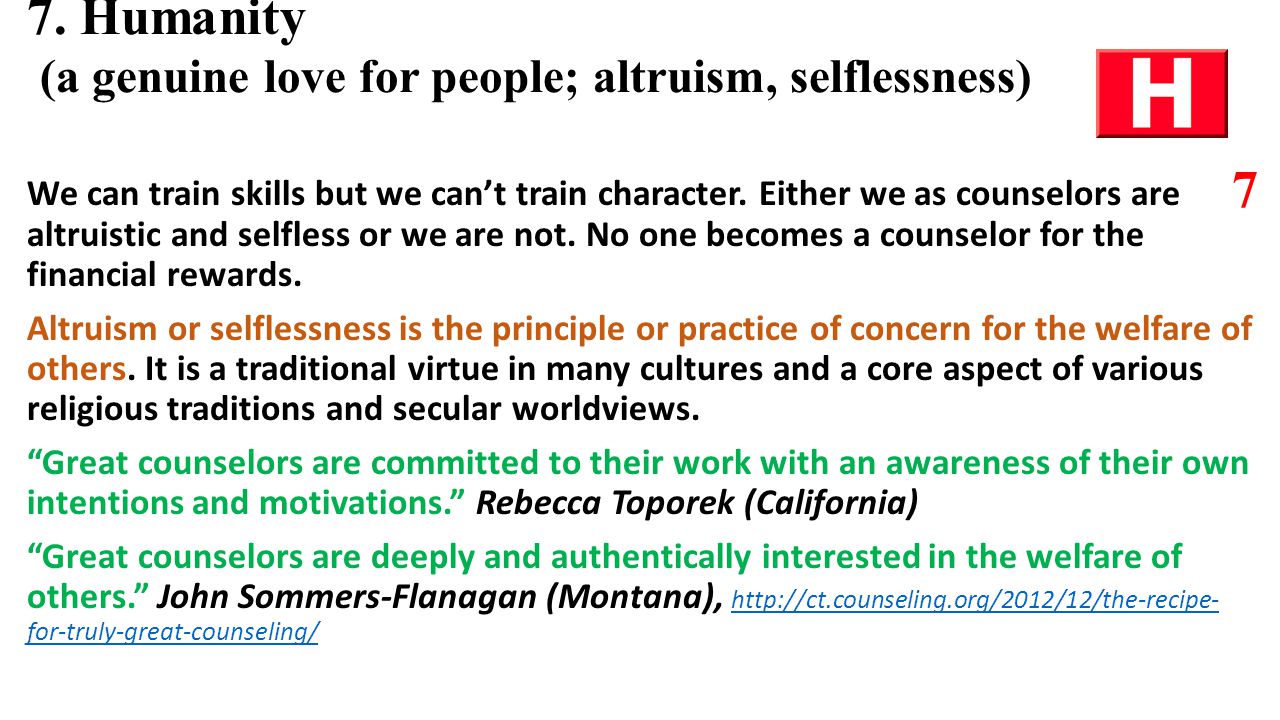 7. Humanity
(a genuine love for people; altruism, selflessness)

H

7

We can train skills but we can't train character. Either we as counselors are altruistic and selfless or we are not. No one becomes a counselor for the financial rewards.

Altruism or selflessness is the principle or practice of concern for the welfare of others. It is a traditional virtue in many cultures and a core aspect of various religious traditions and secular worldviews.

"Great counselors are committed to their work with an awareness of their own intentions and motivations." Rebecca Toporek (California)

"Great counselors are deeply and authentically interested in the welfare of others." John Sommers-Flanagan (Montana), http://ct.counseling.org/2012/12/the-recipe-for-truly-great-counseling/